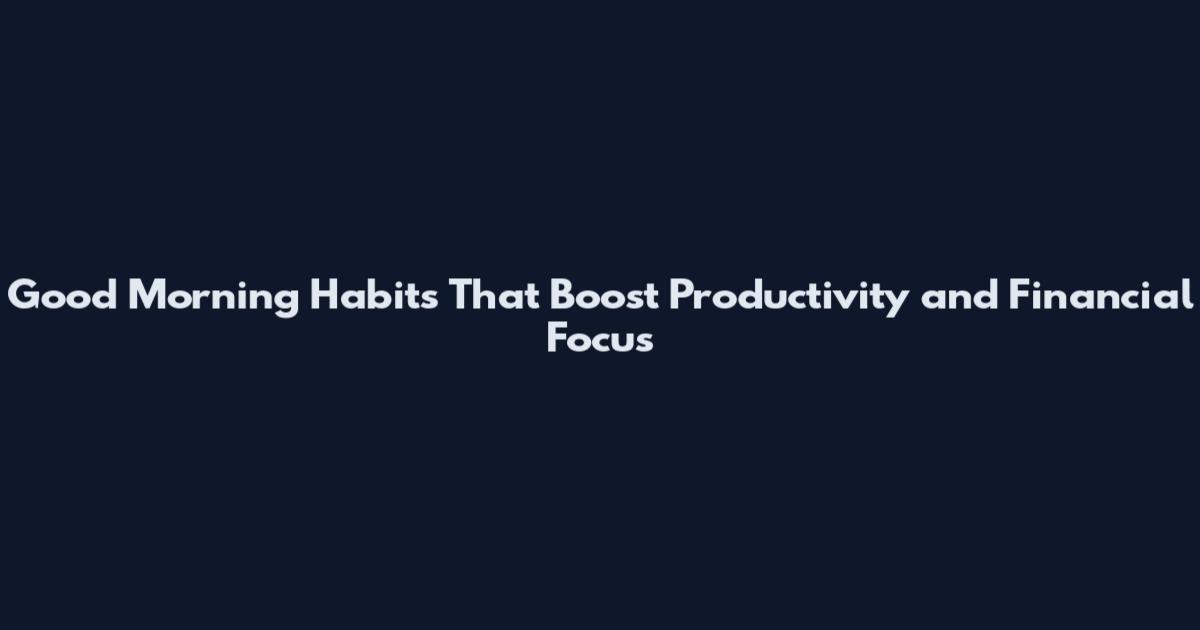 Good Morning Habits That Boost Productivity and Financial Focus